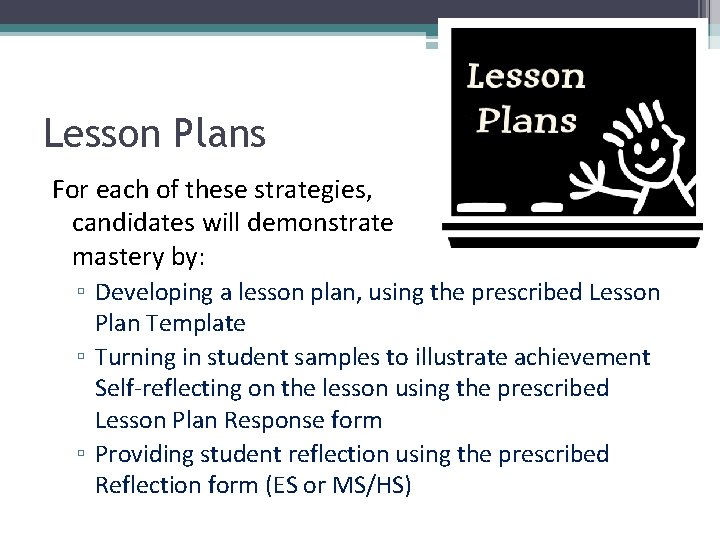 Lesson Plans

Lesson Plans

For each of these strategies, candidates will demonstrate mastery by:

▫ Developing a lesson plan, using the prescribed Lesson Plan Template
▫ Turning in student samples to illustrate achievement Self-reflecting on the lesson using the prescribed Lesson Plan Response form
▫ Providing student reflection using the prescribed Reflection form (ES or MS/HS)